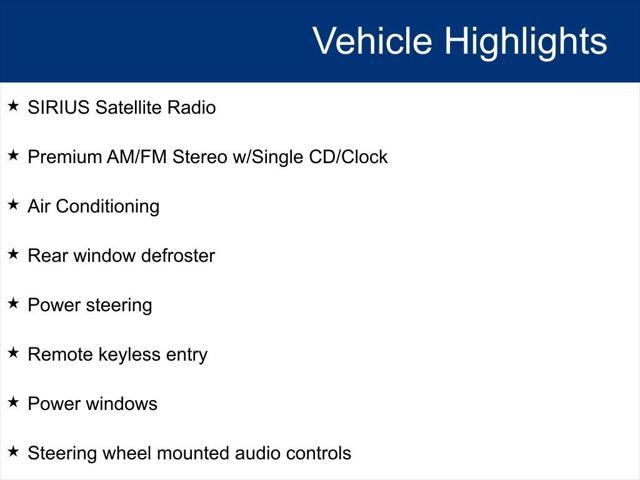 Vehicle Highlights

★ SIRIUS Satellite Radio

★ Premium AM/FM Stereo w/Single CD/Clock

★ Air Conditioning

★ Rear window defroster

★ Power steering

★ Remote keyless entry

★ Power windows

★ Steering wheel mounted audio controls